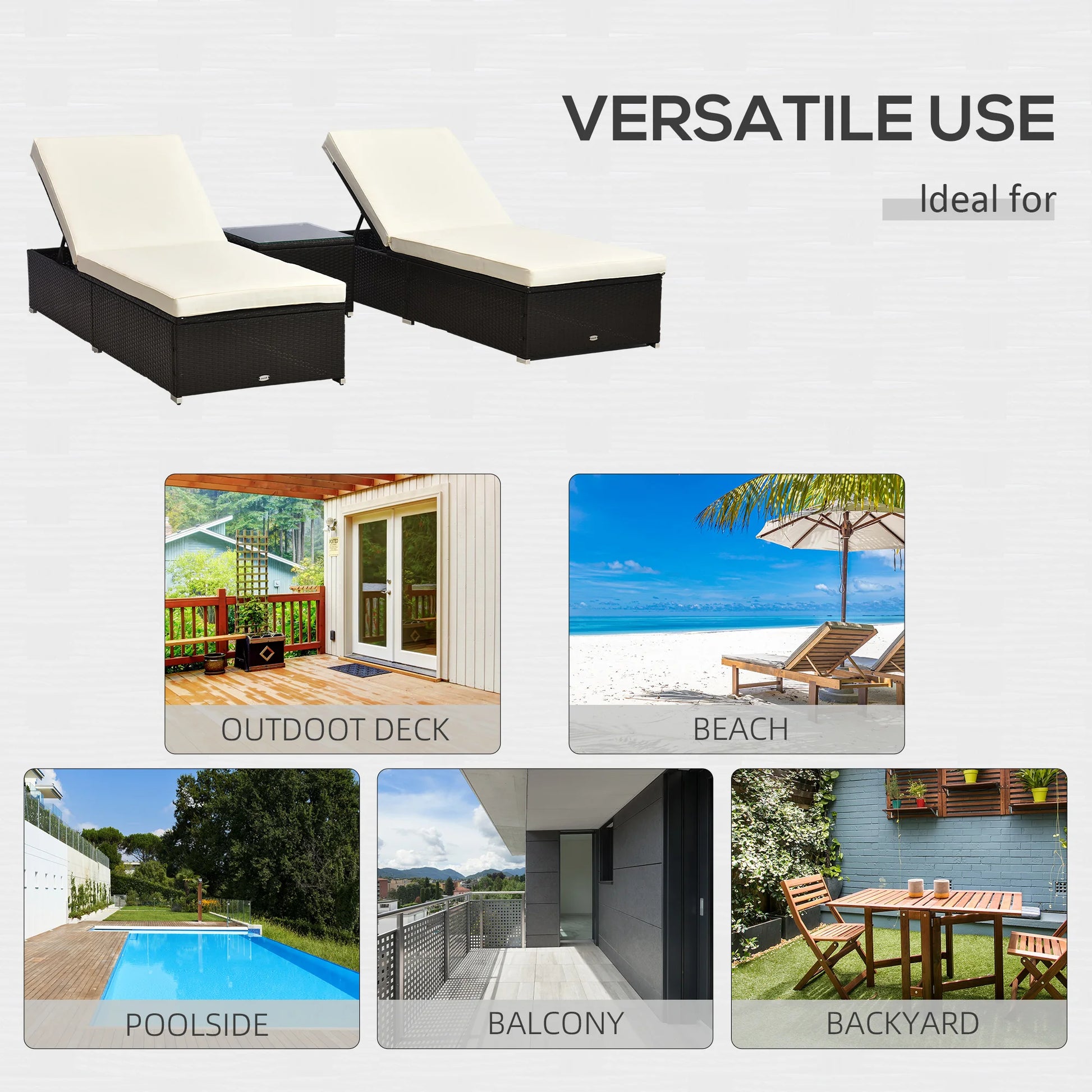 VERSATILE USE

Ideal for

OUTDOOT DECK

BEACH

POOLSIDE

BALCONY

BACKYARD